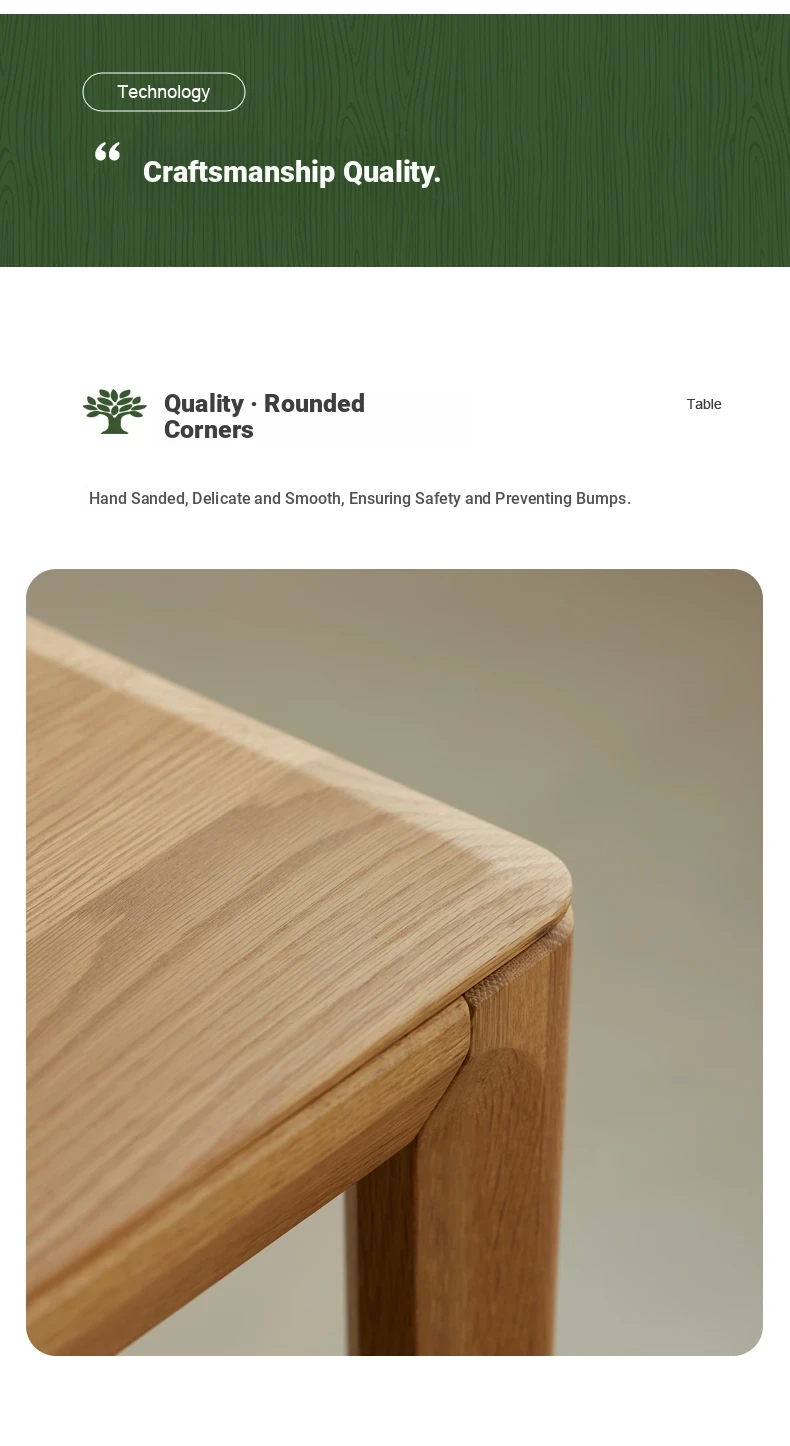 Technology

“ Craftsmanship Quality.

Quality · Rounded Corners

Table

Hand Sanded, Delicate and Smooth, Ensuring Safety and Preventing Bumps.